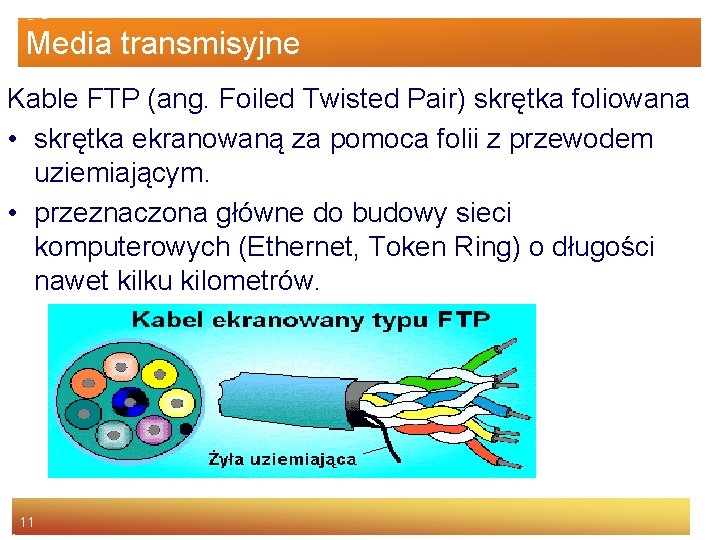 Media transmisyjne

Kable FTP (ang. Foiled Twisted Pair) skrętka foliowana

• skrętka ekranowaną za pomoca folii z przewodem uziemiającym.

• przeznaczona główne do budowy sieci komputerowych (Ethernet, Token Ring) o długości nawet kilku kilometrów.

Kabel ekranowany typu FTP

Żyła uziemiająca

11